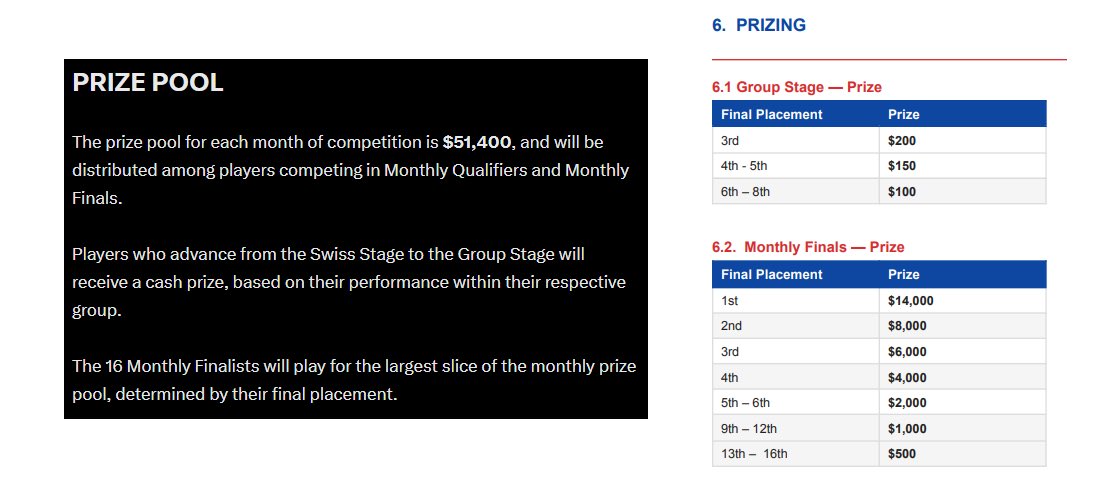 PRIZE POOL

The prize pool for each month of competition is **$51,400**, and will be distributed among players competing in Monthly Qualifiers and Monthly Finals.

Players who advance from the Swiss Stage to the Group Stage will receive a cash prize, based on their performance within their respective group.

The 16 Monthly Finalists will play for the largest slice of the monthly prize pool, determined by their final placement.

6. PRIZING

6.1 Group Stage — Prize

| Final Placement | Prize |
|---|---|
| 3rd | $200 |
| 4th - 5th | $150 |
| 6th – 8th | $100 |

6.2. Monthly Finals — Prize

| Final Placement | Prize |
|---|---|
| 1st | $14,000 |
| 2nd | $8,000 |
| 3rd | $6,000 |
| 4th | $4,000 |
| 5th – 6th | $2,000 |
| 9th – 12th | $1,000 |
| 13th – 16th | $500 |